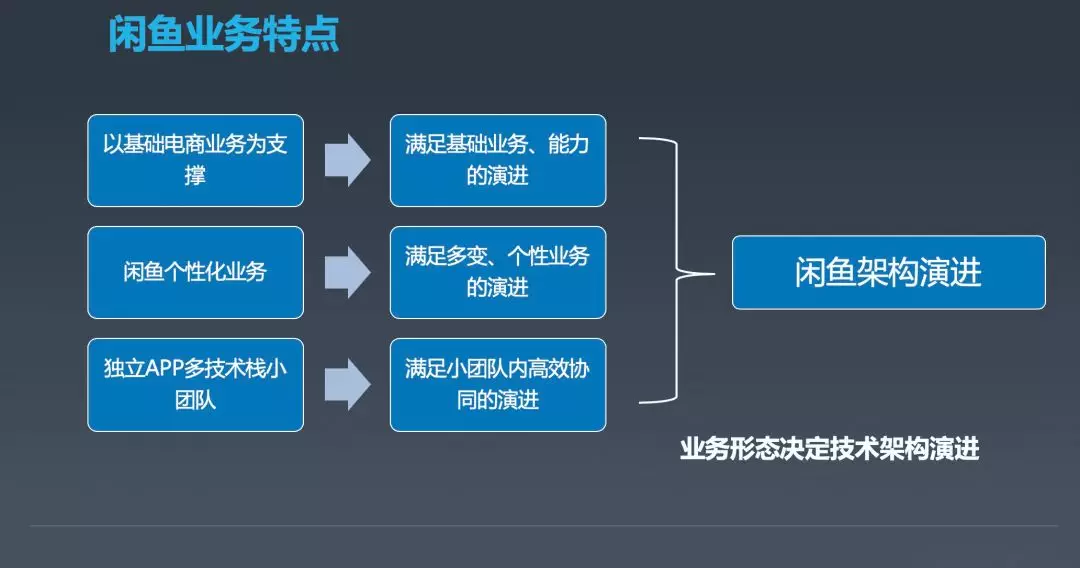 闲鱼业务特点

以基础电商业务为支撑

满足基础业务、能力的演进

闲鱼个性化业务

满足多变、个性业务的演进

独立APP多技术栈小团队

满足小团队内高效协同的演进

闲鱼架构演进

业务形态决定技术架构演进